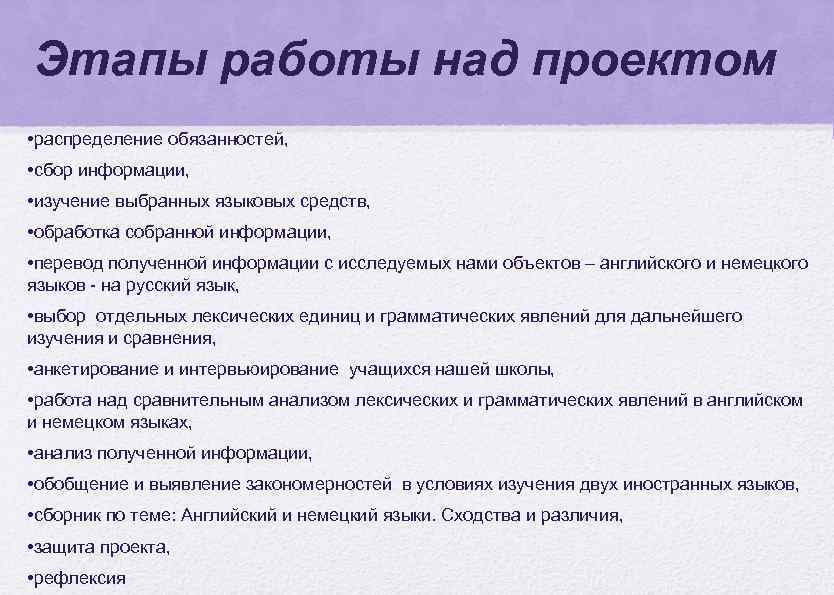 Этапы работы над проектом

•распределение обязанностей,

•сбор информации,

•изучение выбранных языковых средств,

•обработка собранной информации,

•перевод полученной информации с исследуемых нами объектов – английского и немецкого языков - на русский язык,

•выбор отдельных лексических единиц и грамматических явлений для дальнейшего изучения и сравнения,

•анкетирование и интервьюирование учащихся нашей школы,

•работа над сравнительным анализом лексических и грамматических явлений в английском и немецком языках,

•анализ полученной информации,

•обобщение и выявление закономерностей в условиях изучения двух иностранных языков,

•сборник по теме: Английский и немецкий языки. Сходства и различия,

•защита проекта,

•рефлексия